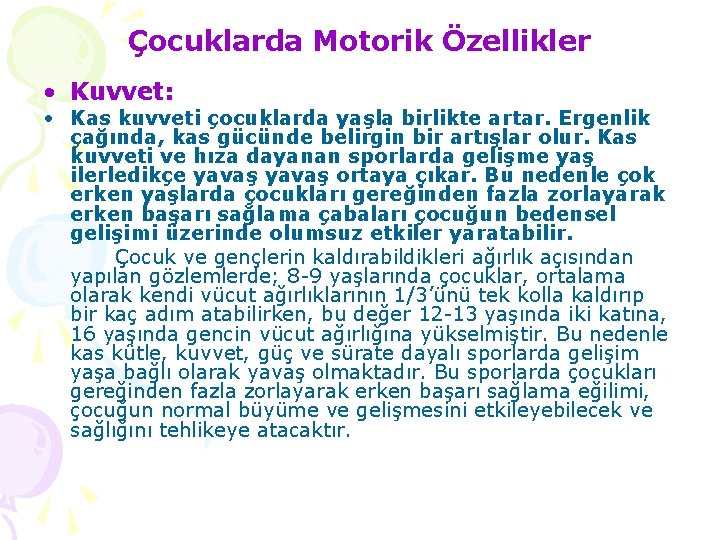 Çocuklarda Motorik Özellikler

• Kuvvet:

• Kas kuvveti çocuklarda yaşla birlikte artar. Ergenlik çağında, kas gücünde belirgin bir artışlar olur. Kas kuvveti ve hıza dayanan sporlarda gelişme yaş ilerledikçe yavaş yavaş ortaya çıkar. Bu nedenle çok erken yaşlarda çocukları gereğinden fazla zorlayarak erken başarı sağlama çabaları çocuğun bedensel gelişimi üzerinde olumsuz etkiler yaratabilir.

Çocuk ve gençlerin kaldırabildikleri ağırlık açısından yapılan gözlemlerde; 8-9 yaşlarında çocuklar, ortalama olarak kendi vücut ağırlıklarının 1/3'ünü tek kolla kaldırıp bir kaç adım atabilirken, bu değer 12-13 yaşında iki katına, 16 yaşında gencin vücut ağırlığına yükselmiştir. Bu nedenle kas kütle, kuvvet, güç ve sürate dayalı sporlarda gelişim yaşa bağlı olarak yavaş olmaktadır. Bu sporlarda çocukları gereğinden fazla zorlayarak erken başarı sağlama eğilimi, çocuğun normal büyüme ve gelişmesini etkileyebilecek ve sağlığını tehlikeye atacaktır.